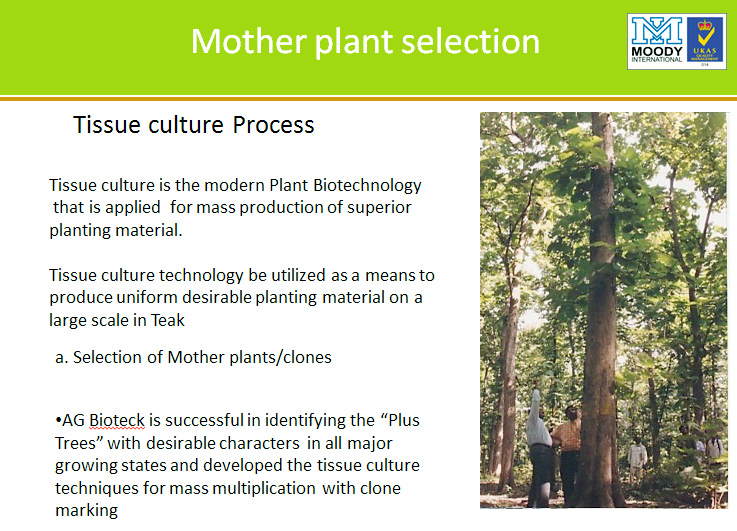 Mother plant selection

MOODY INTERNATIONAL

UKAS QUALITY MANAGEMENT

014

Tissue culture Process

Tissue culture is the modern Plant Biotechnology that is applied for mass production of superior planting material.

Tissue culture technology be utilized as a means to produce uniform desirable planting material on a large scale in Teak

a. Selection of Mother plants/clones

•AG Bioteck is successful in identifying the "Plus Trees" with desirable characters in all major growing states and developed the tissue culture techniques for mass multiplication with clone marking